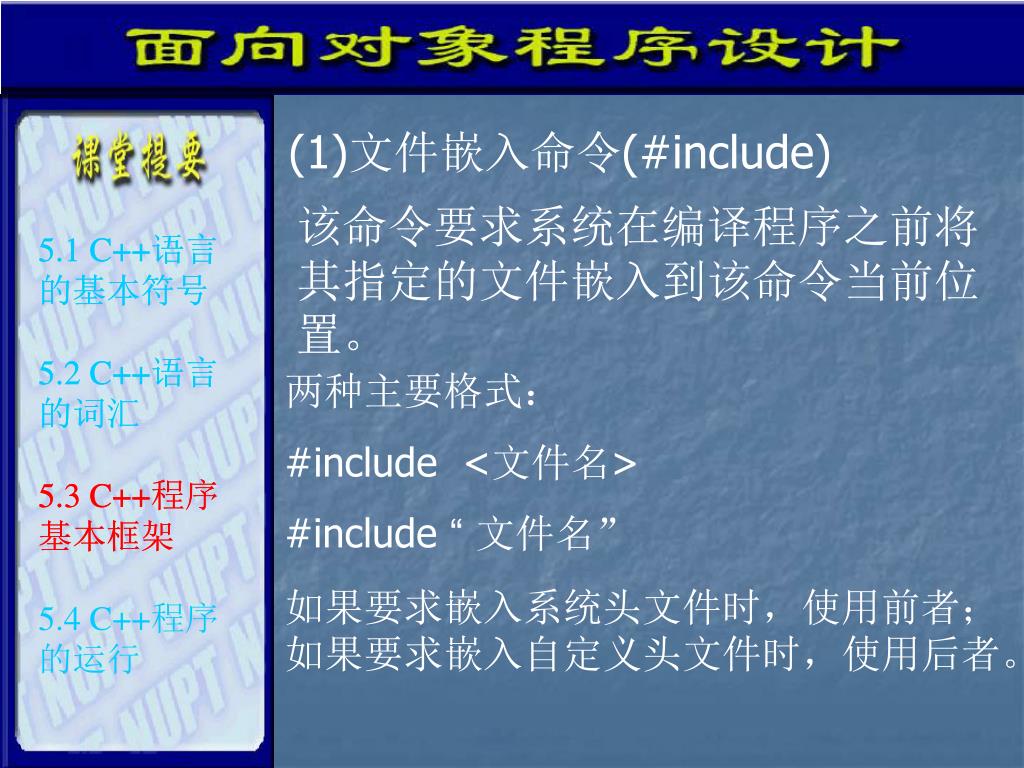 面向对象程序设计

课堂提要

5.1 C++语言的基本符号

5.2 C++语言的词汇

5.3 C++程序基本框架

5.4 C++程序的运行

(1)文件嵌入命令(#include)

该命令要求系统在编译程序之前将其指定的文件嵌入到该命令当前位置。

两种主要格式：

#include <文件名>

#include “ 文件名”

如果要求嵌入系统头文件时，使用前者；如果要求嵌入自定义头文件时，使用后者。